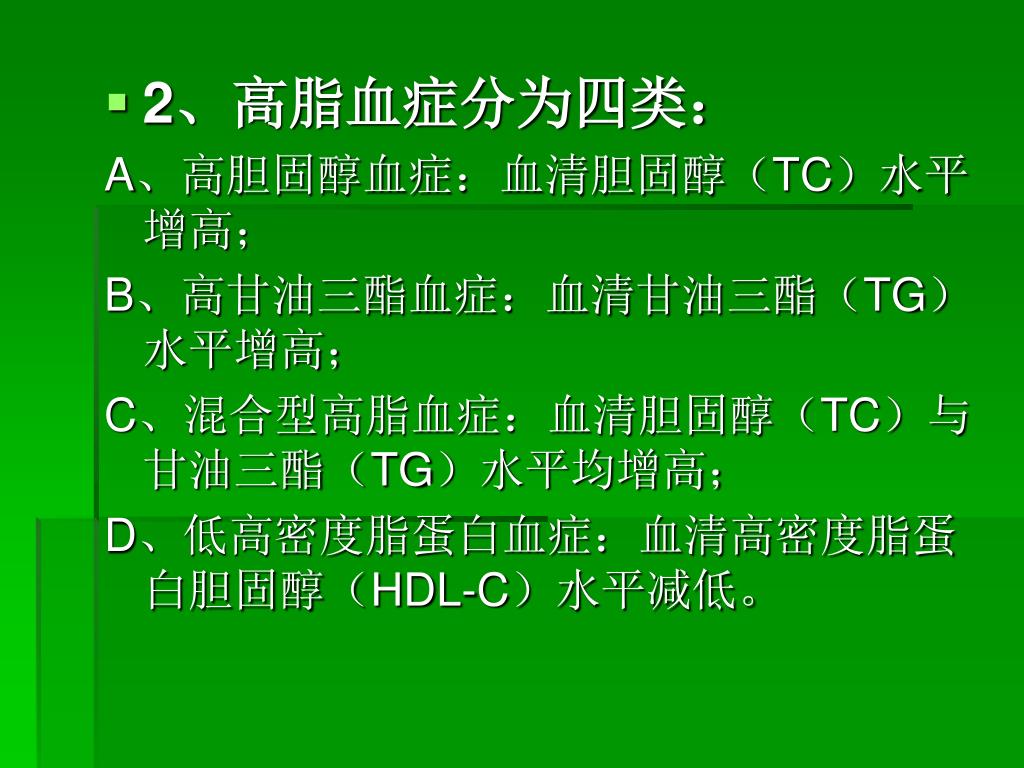 2、高脂血症分为四类：

A、高胆固醇血症：血清胆固醇（TC）水平增高；

B、高甘油三酯血症：血清甘油三酯（TG）水平增高；

C、混合型高脂血症：血清胆固醇（TC）与甘油三酯（TG）水平均增高；

D、低高密度脂蛋白血症：血清高密度脂蛋白胆固醇（HDL-C）水平减低。